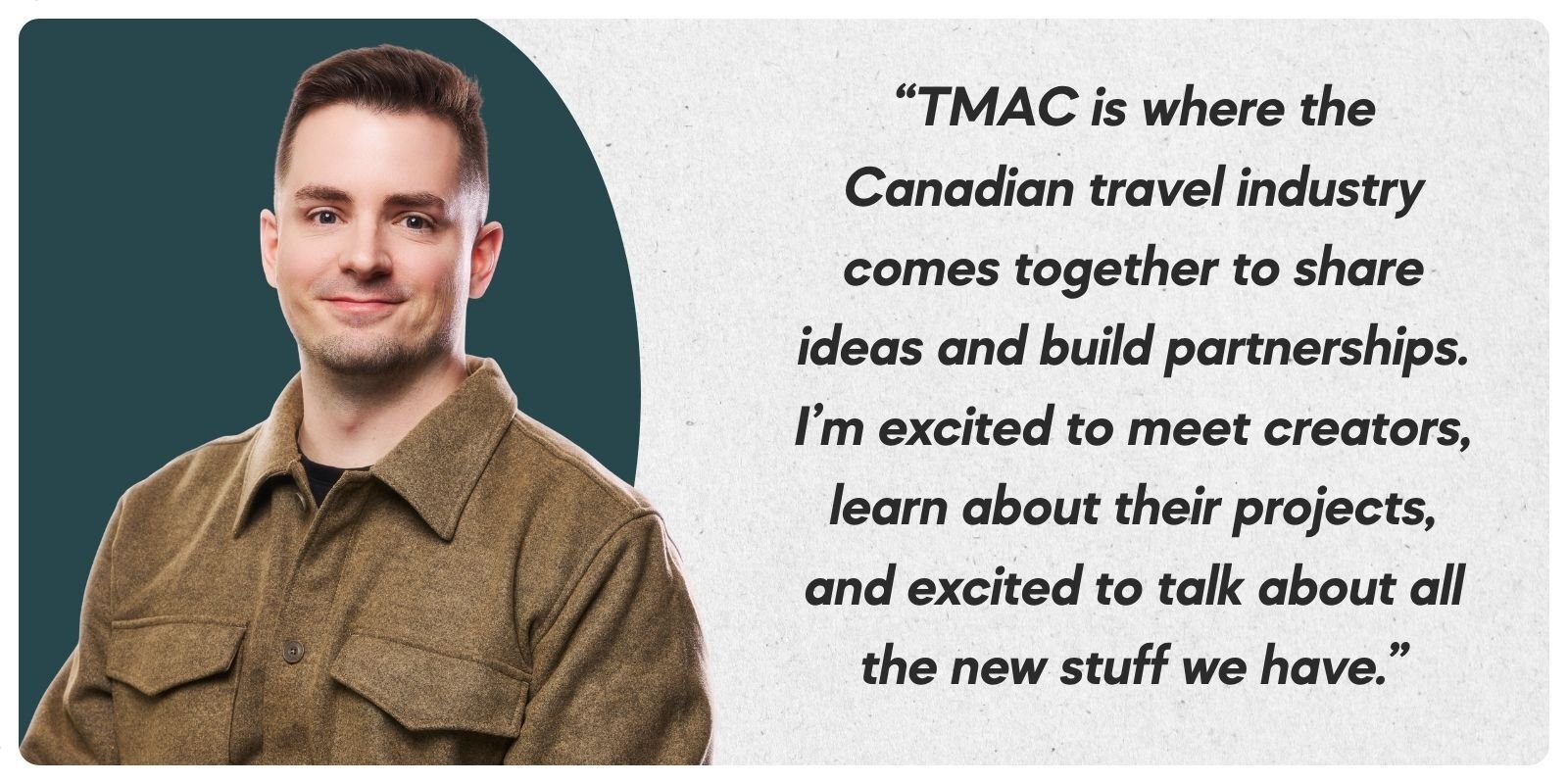 “TMAC is where the Canadian travel industry comes together to share ideas and build partnerships. I’m excited to meet creators, learn about their projects, and excited to talk about all the new stuff we have.”